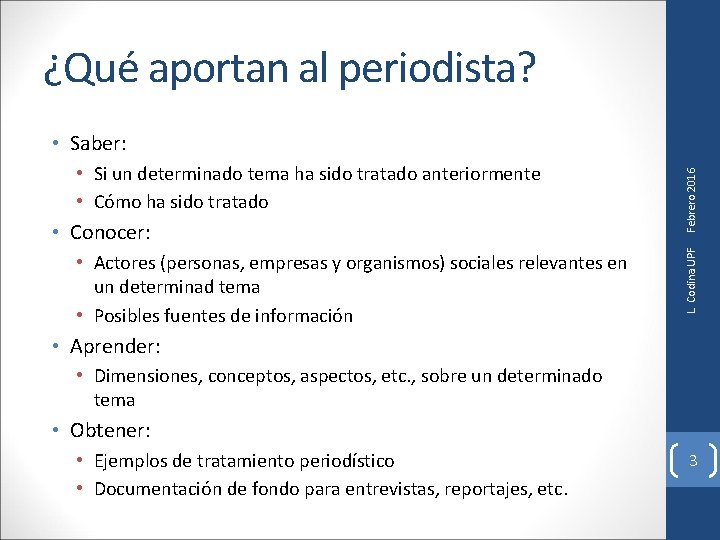 ¿Qué aportan al periodista?

• Saber:
  • Si un determinado tema ha sido tratado anteriormente
  • Cómo ha sido tratado
• Conocer:
  • Actores (personas, empresas y organismos) sociales relevantes en un determinad tema
  • Posibles fuentes de información
• Aprender:
  • Dimensiones, conceptos, aspectos, etc., sobre un determinado tema
• Obtener:
  • Ejemplos de tratamiento periodístico
  • Documentación de fondo para entrevistas, reportajes, etc.

L. Codina UPF Febrero 2016

3